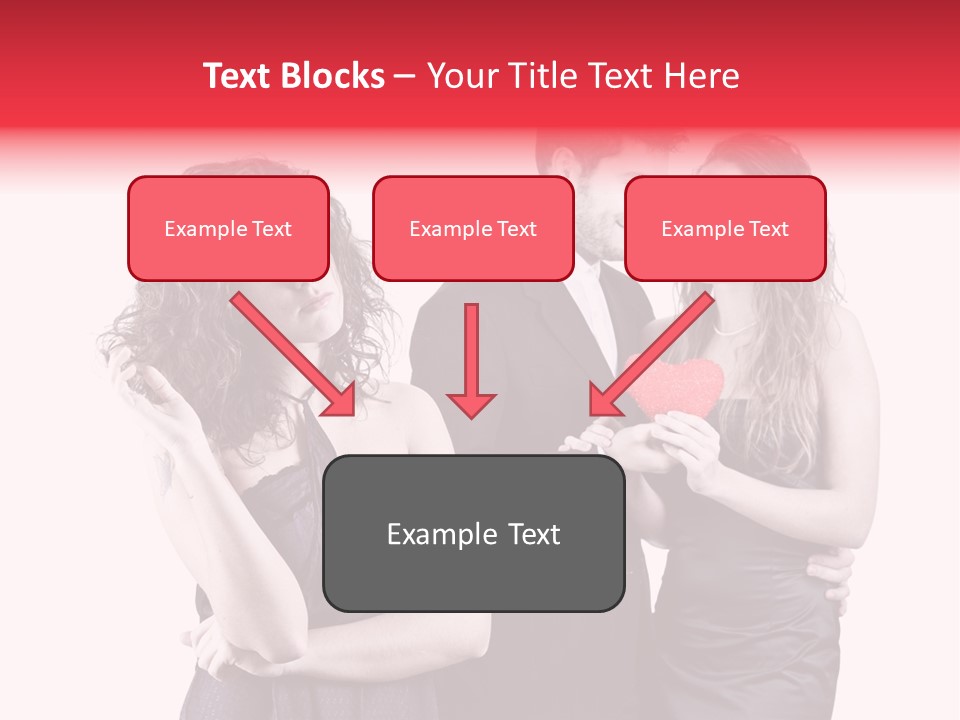 Text Blocks – Your Title Text Here

Example Text

Example Text

Example Text

Example Text